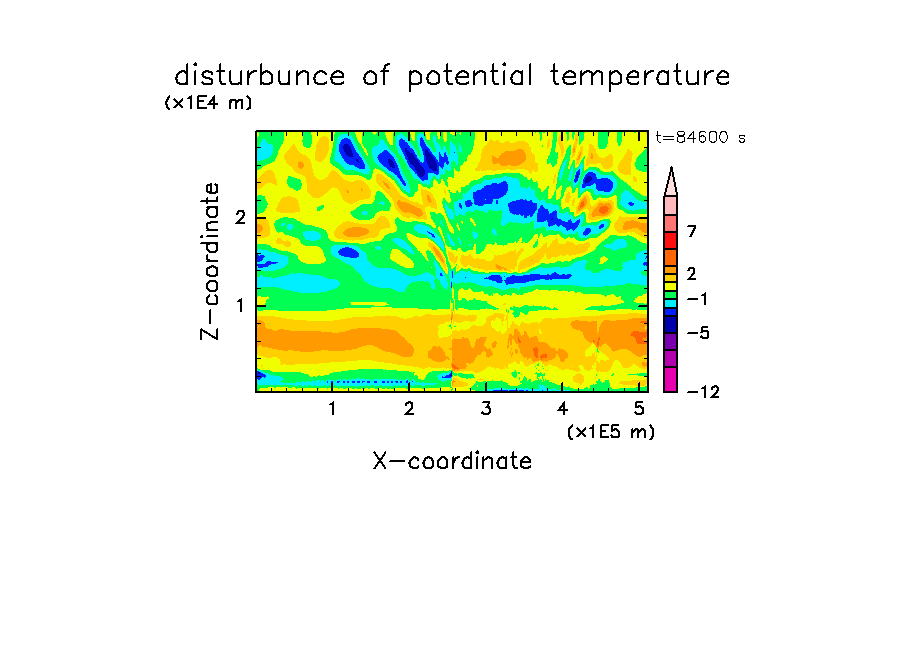 disturbunce of potential temperature

(x1E4 m)

t=84600 s

Z-coordinate

2

1

7

2

−1

−5

−12

1 2 3 4 5

(x1E5 m)

X-coordinate